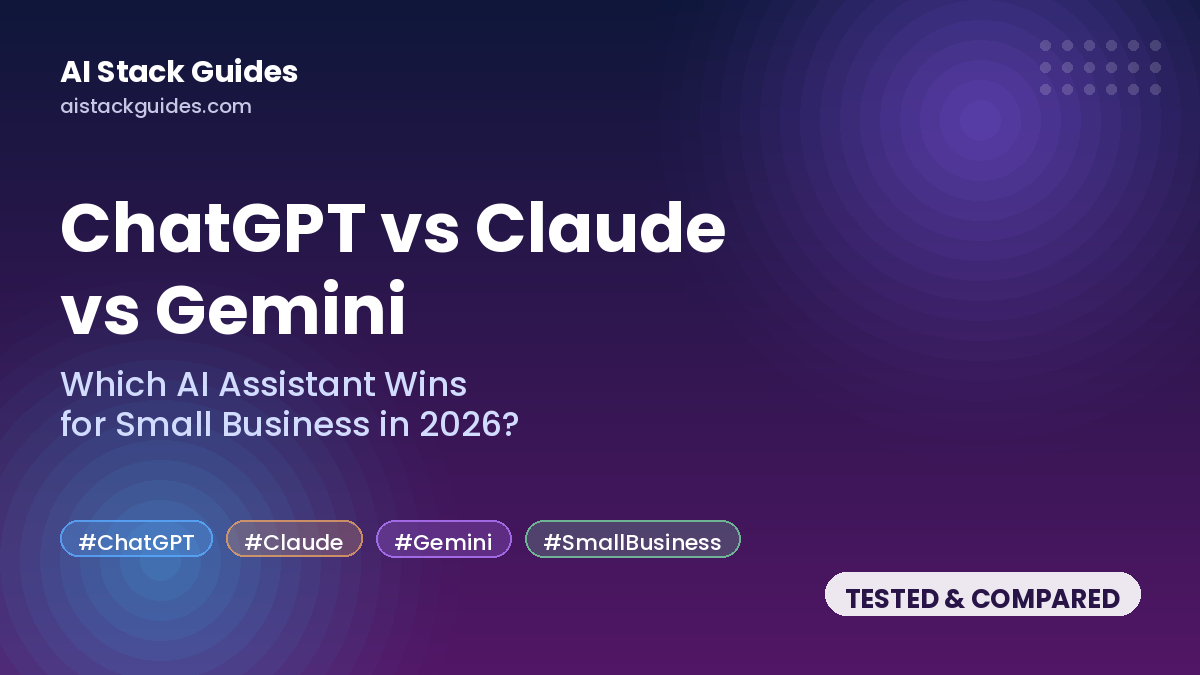 AI Stack Guides
aistackguides.com

ChatGPT vs Claude vs Gemini

Which AI Assistant Wins for Small Business in 2026?

#ChatGPT #Claude #Gemini #SmallBusiness

TESTED & COMPARED